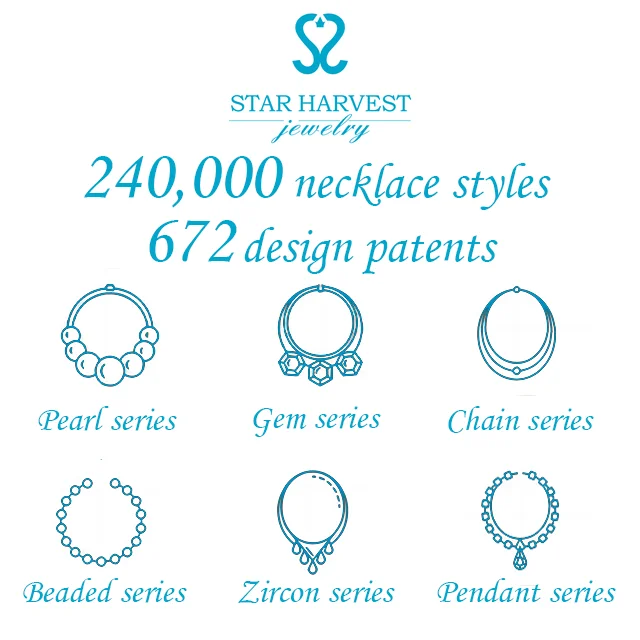 STAR HARVEST
jewelry

240,000 necklace styles
672 design patents

Pearl series

Gem series

Chain series

Beaded series

Zircon series

Pendant series